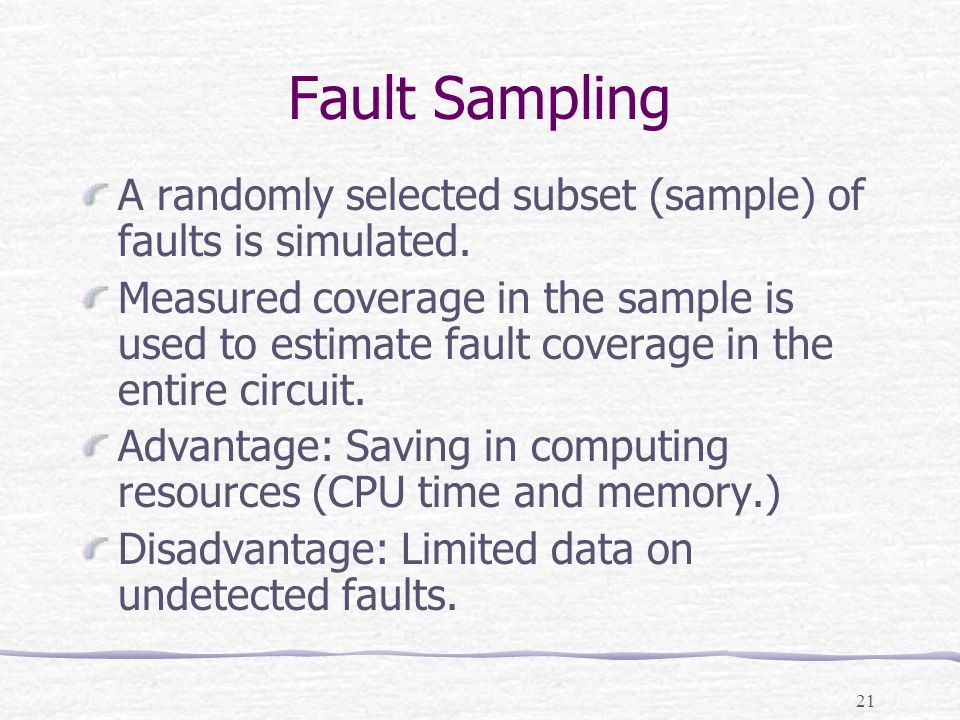 Fault Sampling

A randomly selected subset (sample) of faults is simulated.

Measured coverage in the sample is used to estimate fault coverage in the entire circuit.

Advantage: Saving in computing resources (CPU time and memory.)

Disadvantage: Limited data on undetected faults.

21